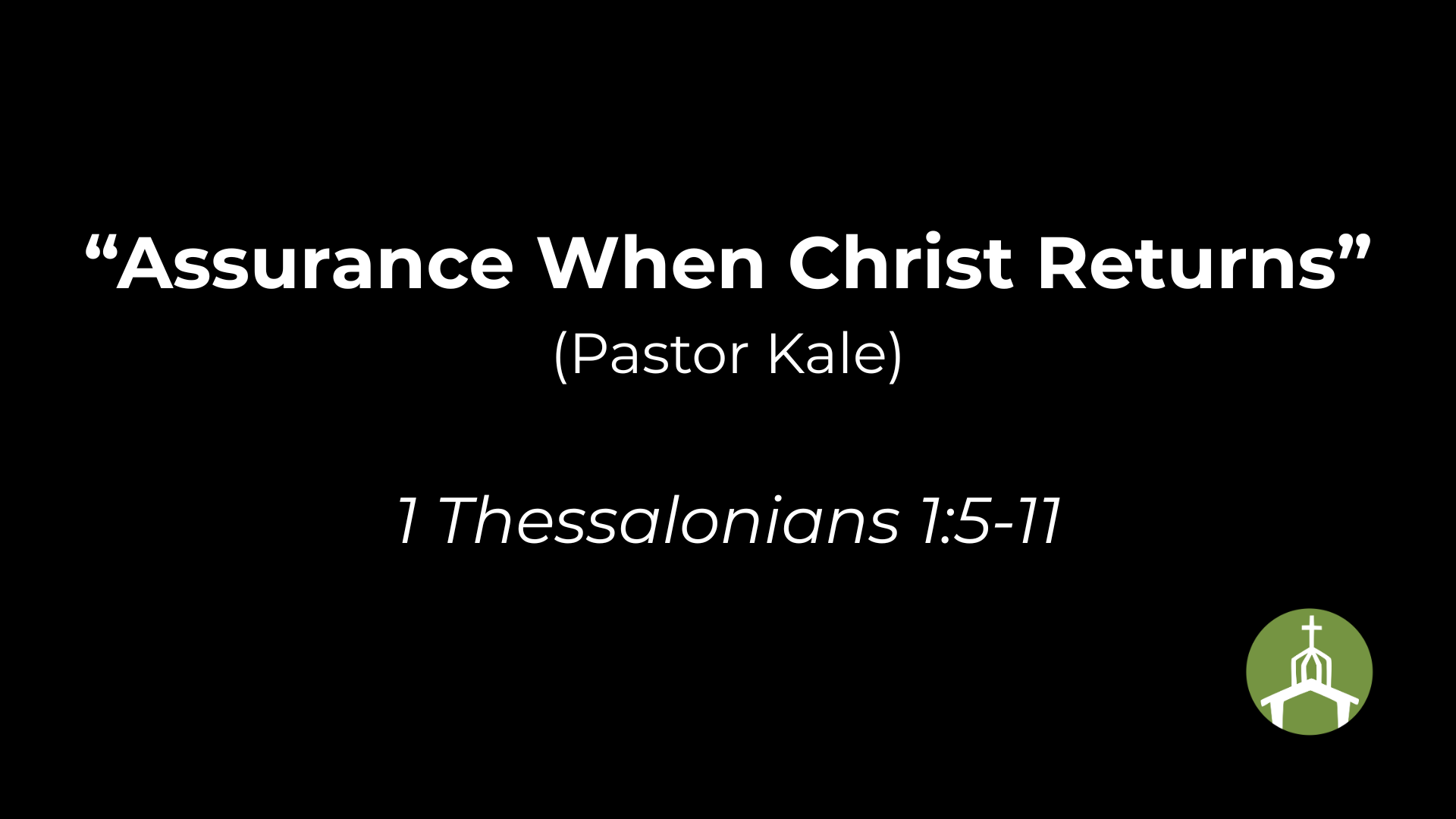 “Assurance When Christ Returns”
(Pastor Kale)

1 Thessalonians 1:5-11